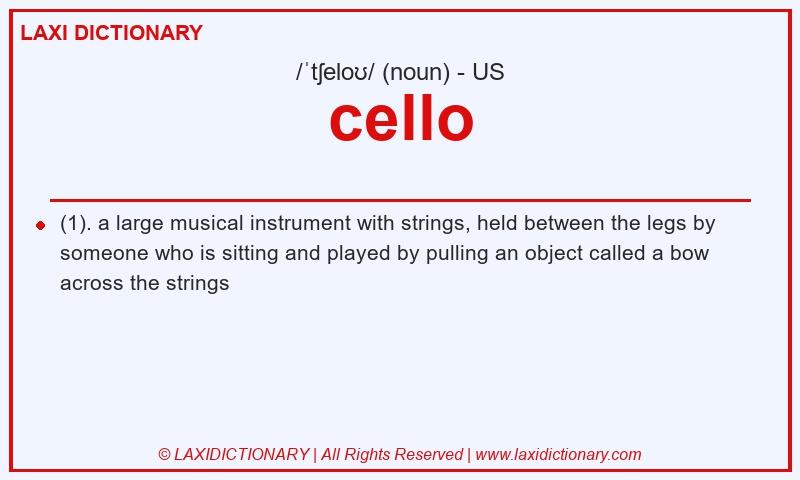 LAXI DICTIONARY

/ˈtʃeloʊ/ (noun) - US

cello

(1). a large musical instrument with strings, held between the legs by someone who is sitting and played by pulling an object called a bow across the strings

© LAXIDICTIONARY | All Rights Reserved | www.laxidictionary.com